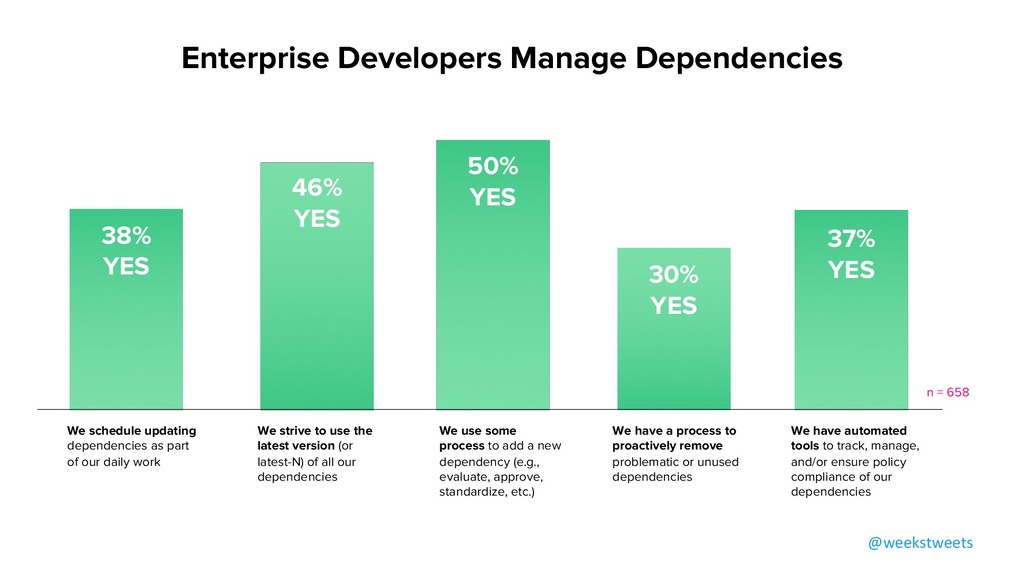 Enterprise Developers Manage Dependencies

38% YES

46% YES

50% YES

30% YES

37% YES

n = 658

We schedule updating dependencies as part of our daily work

We strive to use the latest version (or latest-N) of all our dependencies

We use some process to add a new dependency (e.g., evaluate, approve, standardize, etc.)

We have a process to proactively remove problematic or unused dependencies

We have automated tools to track, manage, and/or ensure policy compliance of our dependencies

@weekstweets